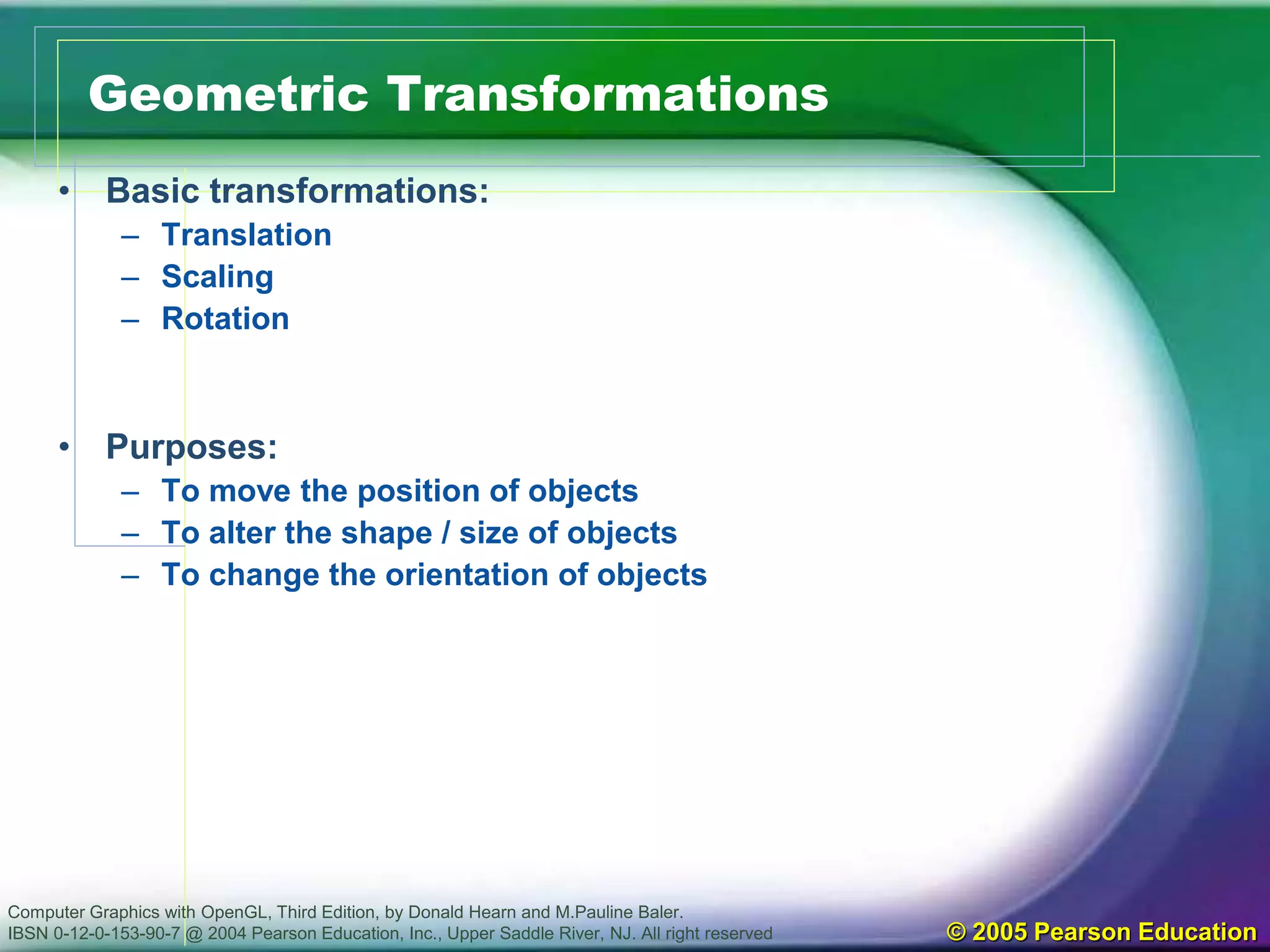 Geometric Transformations

• Basic transformations:
– Translation
– Scaling
– Rotation

• Purposes:
– To move the position of objects
– To alter the shape / size of objects
– To change the orientation of objects

Computer Graphics with OpenGL, Third Edition, by Donald Hearn and M.Pauline Baler.
IBSN 0-12-0-153-90-7 @ 2004 Pearson Education, Inc., Upper Saddle River, NJ. All right reserved

© 2005 Pearson Education